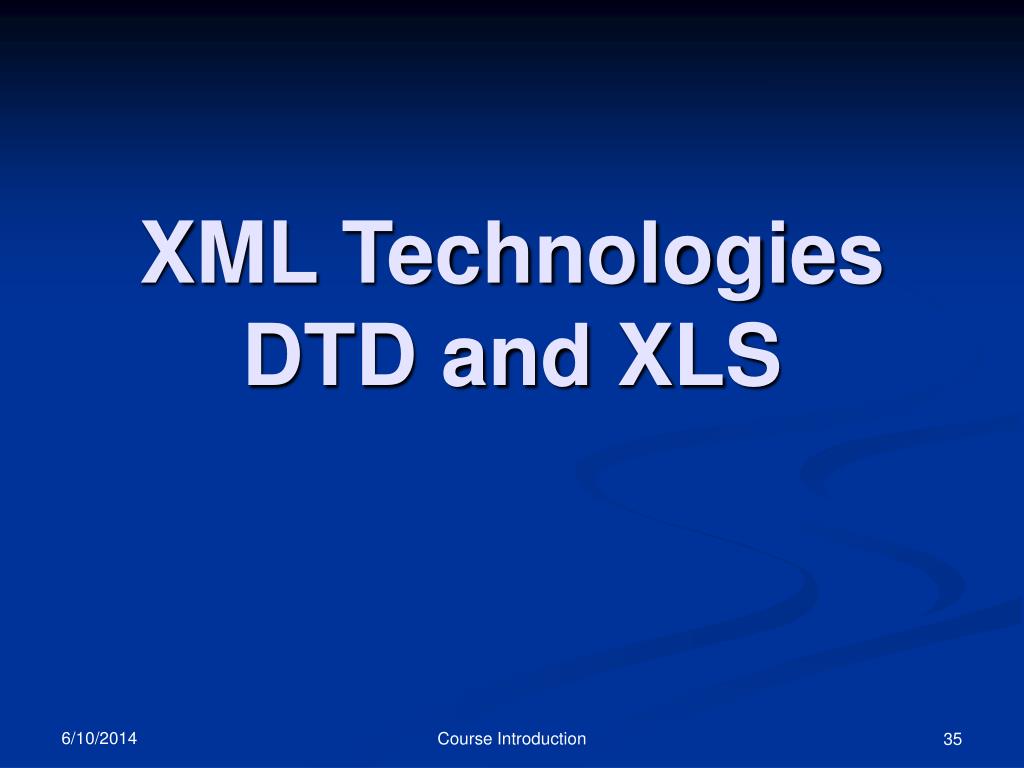 XML Technologies
DTD and XLS

6/10/2014

Course Introduction

35